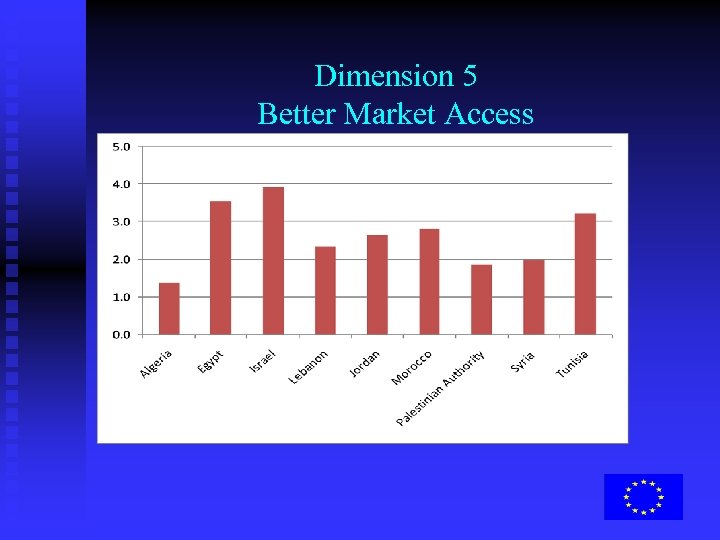 Dimension 5
Better Market Access

5.0
4.0
3.0
2.0
1.0
0.0

Algeria
Egypt
Israel
Lebanon
Jordan
Morocco
Palestinian Authority
Syria
Tunisia